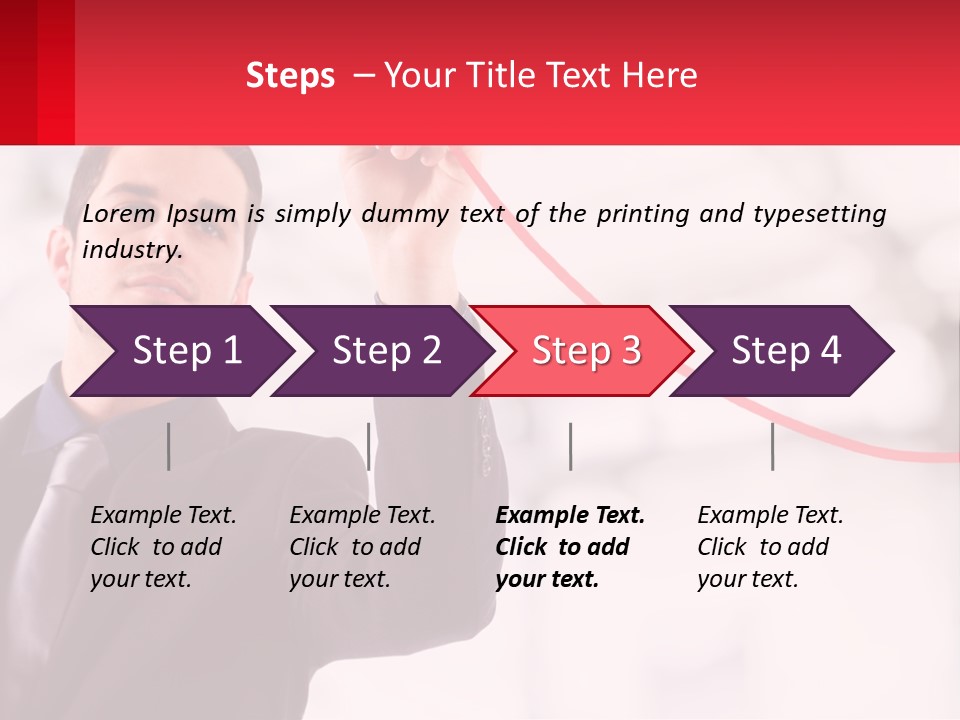 Steps – Your Title Text Here

Lorem Ipsum is simply dummy text of the printing and typesetting industry.

Step 1

Step 2

Step 3

Step 4

Example Text. Click to add your text.

Example Text. Click to add your text.

Example Text. Click to add your text.

Example Text. Click to add your text.